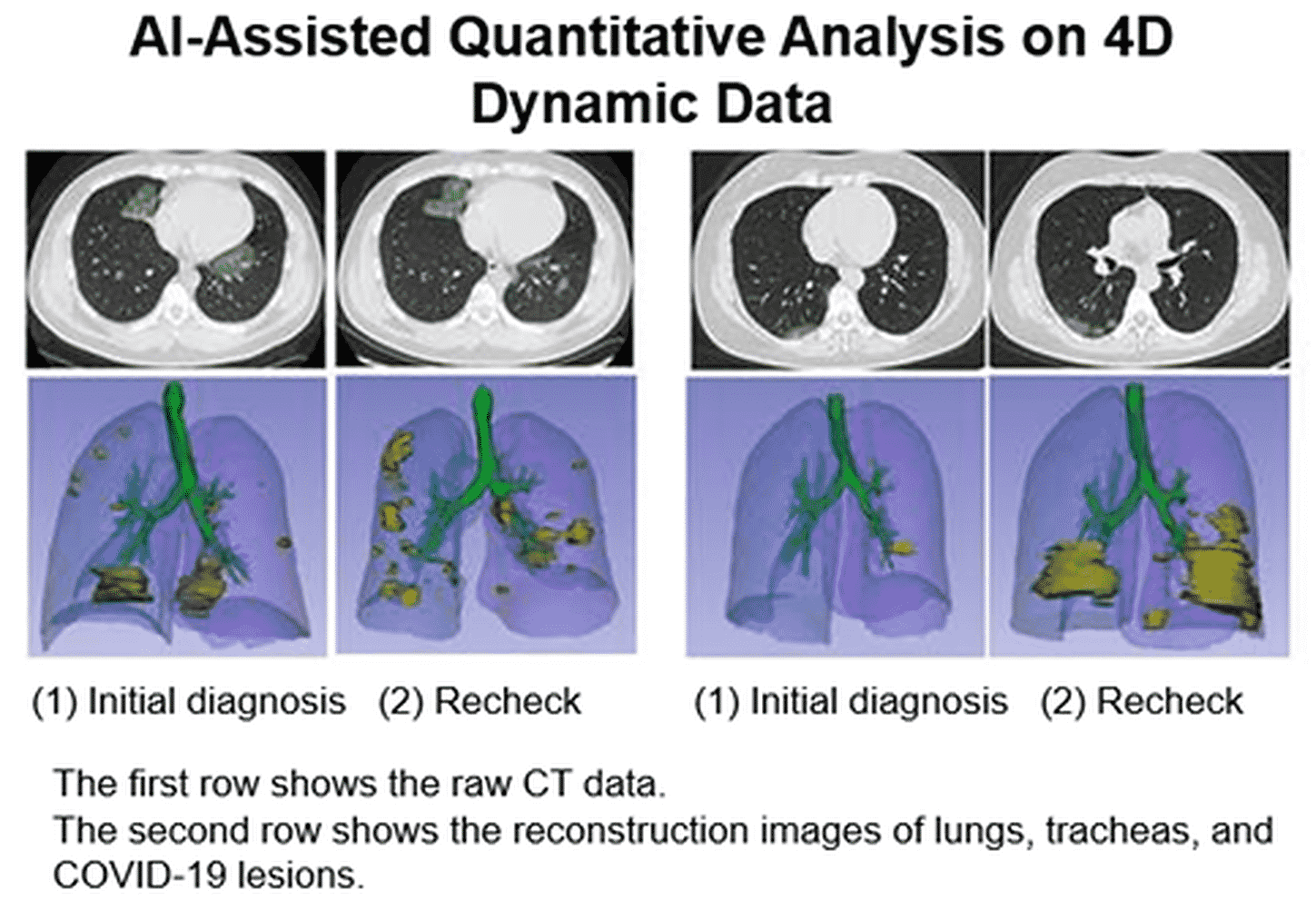 AI-Assisted Quantitative Analysis on 4D Dynamic Data

(1) Initial diagnosis (2) Recheck

(1) Initial diagnosis (2) Recheck

The first row shows the raw CT data.
The second row shows the reconstruction images of lungs, tracheas, and COVID-19 lesions.